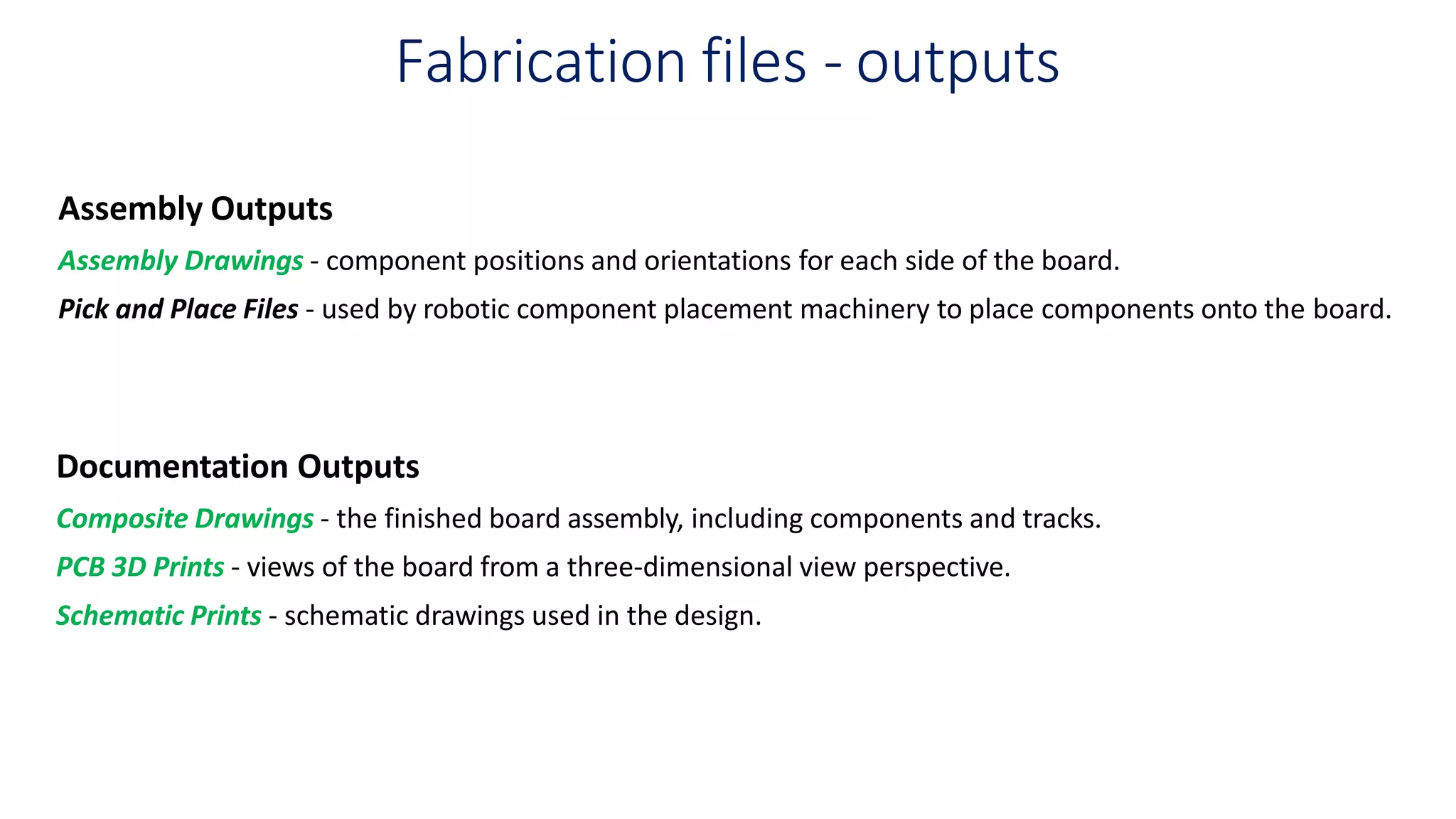 Fabrication files - outputs

Assembly Outputs

Assembly Drawings - component positions and orientations for each side of the board.

Pick and Place Files - used by robotic component placement machinery to place components onto the board.

Documentation Outputs

Composite Drawings - the finished board assembly, including components and tracks.

PCB 3D Prints - views of the board from a three-dimensional view perspective.

Schematic Prints - schematic drawings used in the design.